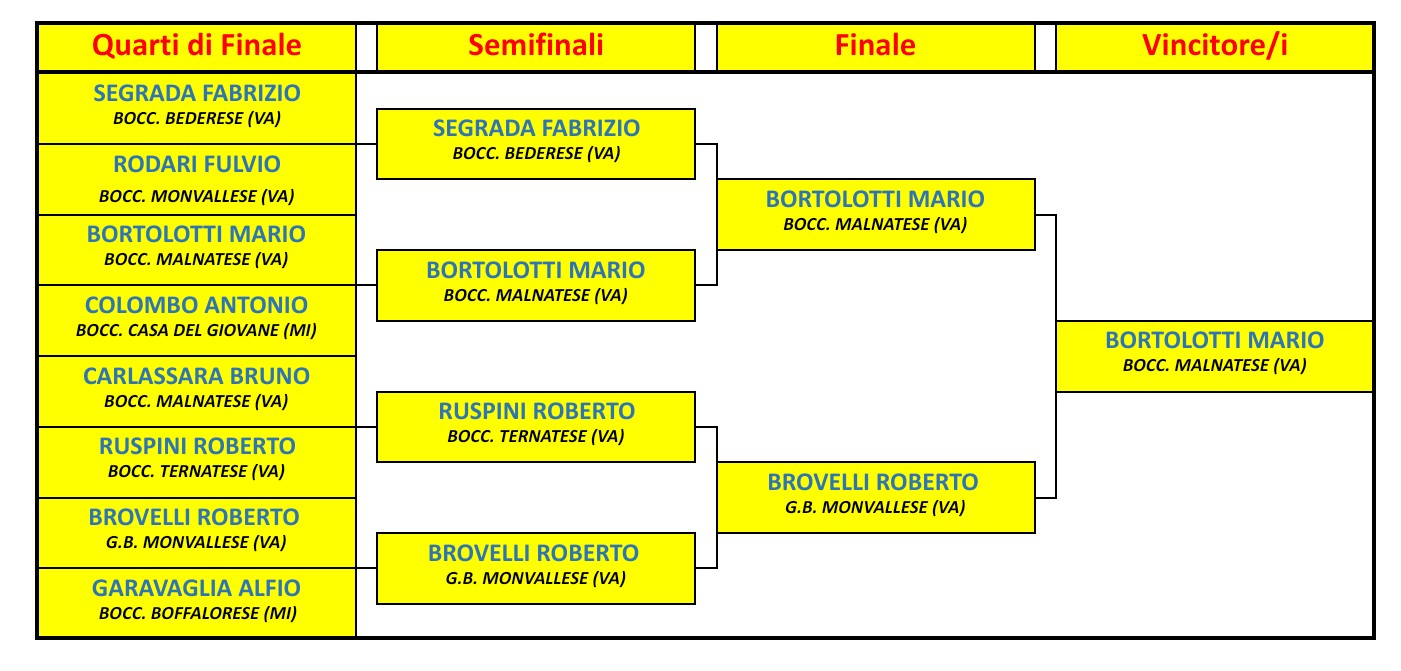 Quarti di Finale

SEGRADA FABRIZIO
BOCC. BEDERESE (VA)

RODARI FULVIO
BOCC. MONVALLESE (VA)

BORTOLOTTI MARIO
BOCC. MALNATESE (VA)

COLOMBO ANTONIO
BOCC. CASA DEL GIOVANE (MI)

CARLASSARA BRUNO
BOCC. MALNATESE (VA)

RUSPINI ROBERTO
BOCC. TERNATESE (VA)

BROVELLI ROBERTO
G.B. MONVALLESE (VA)

GARAVAGLIA ALFIO
BOCC. BOFFALORESE (MI)

Semifinali

SEGRADA FABRIZIO
BOCC. BEDERESE (VA)

BORTOLOTTI MARIO
BOCC. MALNATESE (VA)

RUSPINI ROBERTO
BOCC. TERNATESE (VA)

BROVELLI ROBERTO
G.B. MONVALLESE (VA)

Finale

BORTOLOTTI MARIO
BOCC. MALNATESE (VA)

BROVELLI ROBERTO
G.B. MONVALLESE (VA)

Vincitore/i

BORTOLOTTI MARIO
BOCC. MALNATESE (VA)